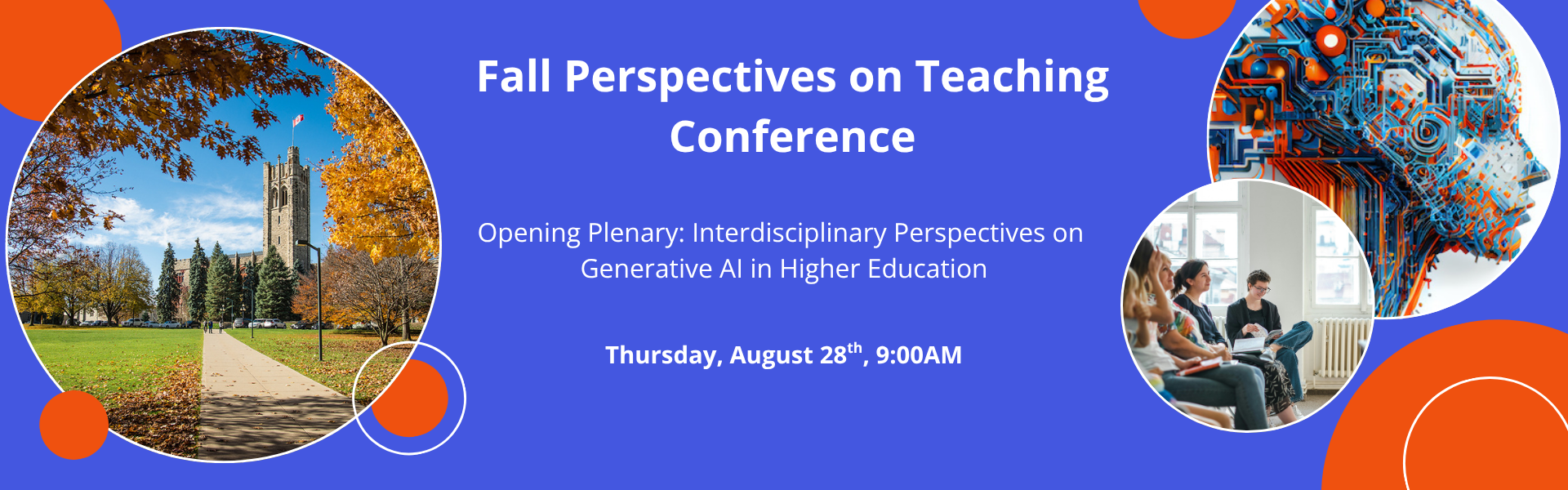 Fall Perspectives on Teaching Conference

Opening Plenary: Interdisciplinary Perspectives on Generative AI in Higher Education

Thursday, August 28$^{th}$, 9:00AM